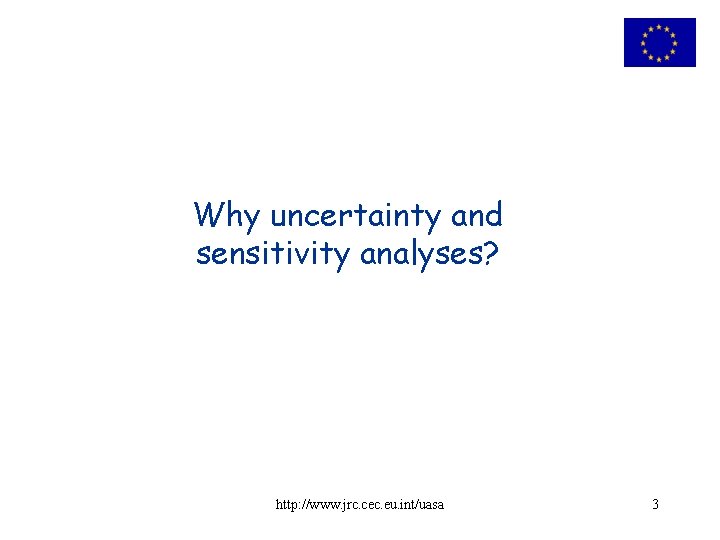 Why uncertainty and sensitivity analyses?

http://www.jrc.cec.eu.int/uasa

3